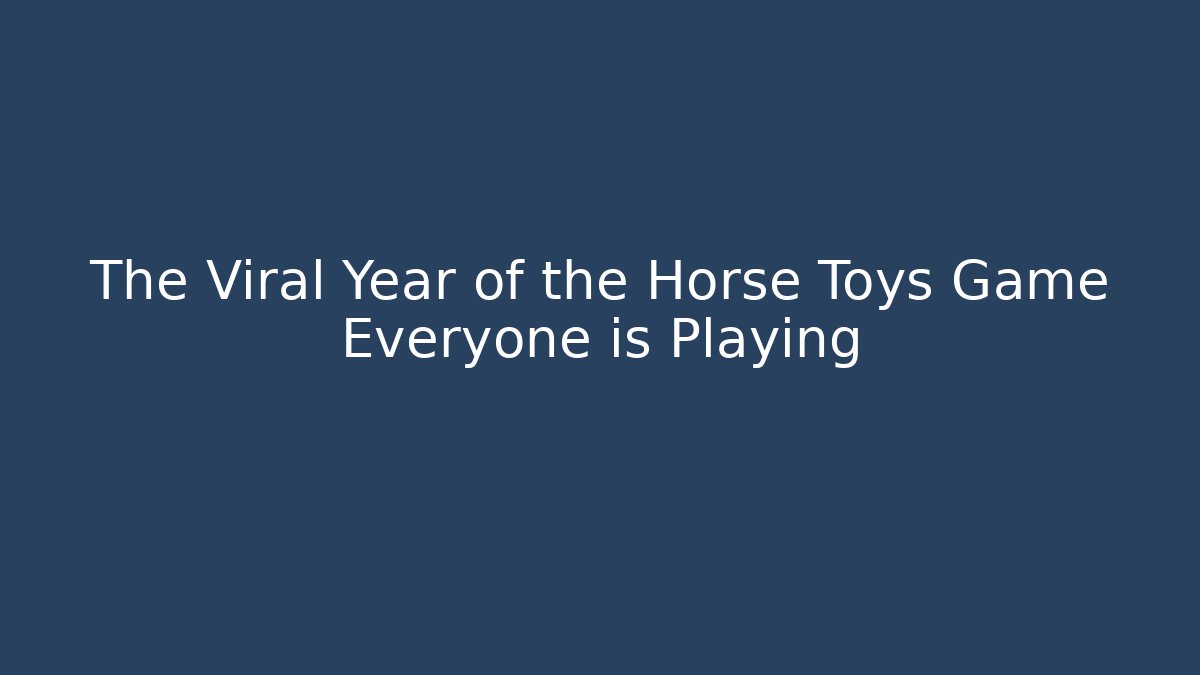 The Viral Year of the Horse Toys Game Everyone is Playing